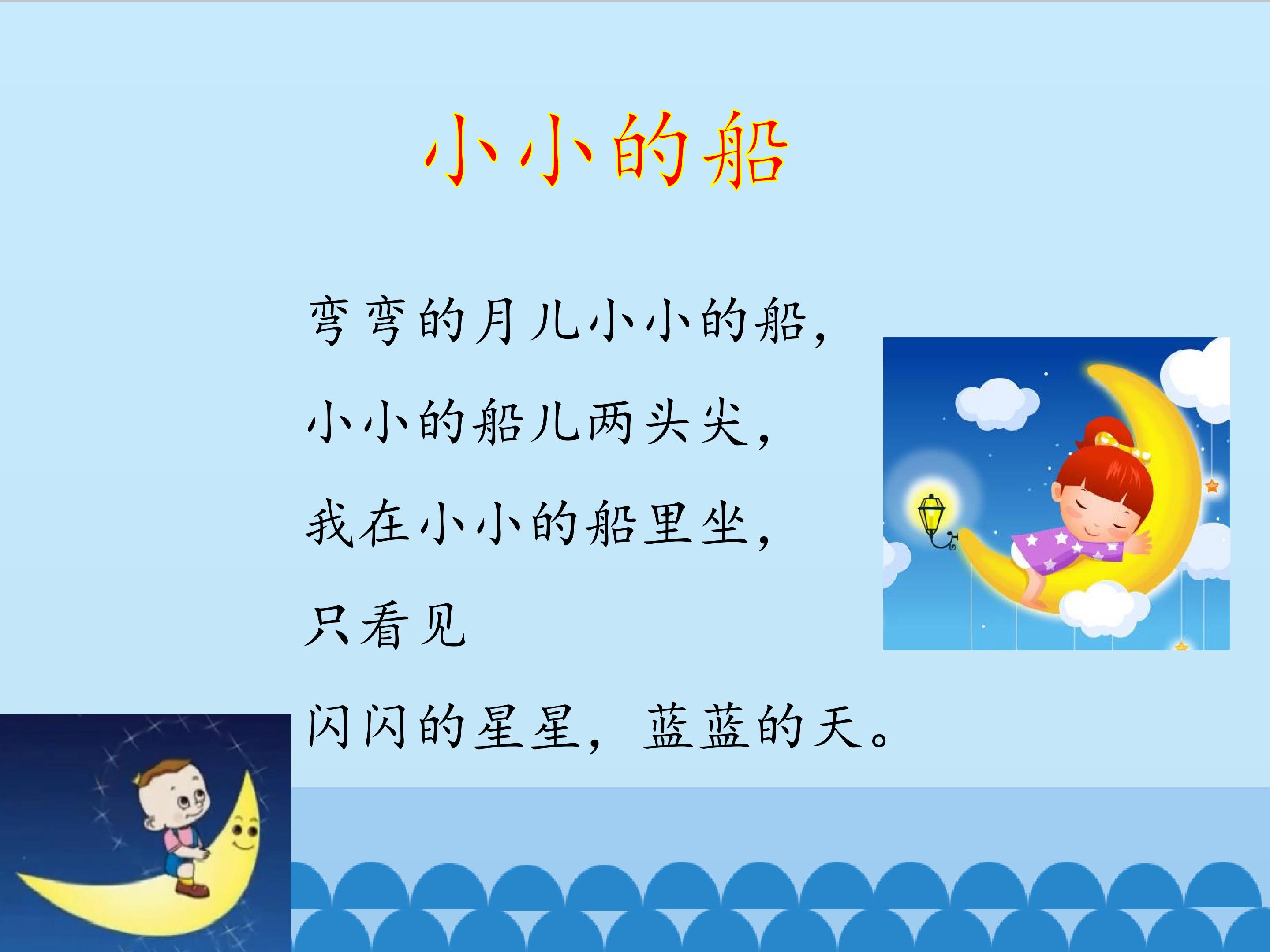 小小的船

弯弯的月儿小小的船，

小小的船儿两头尖，

我在小小的船里坐，

只看见

闪闪的星星，蓝蓝的天。